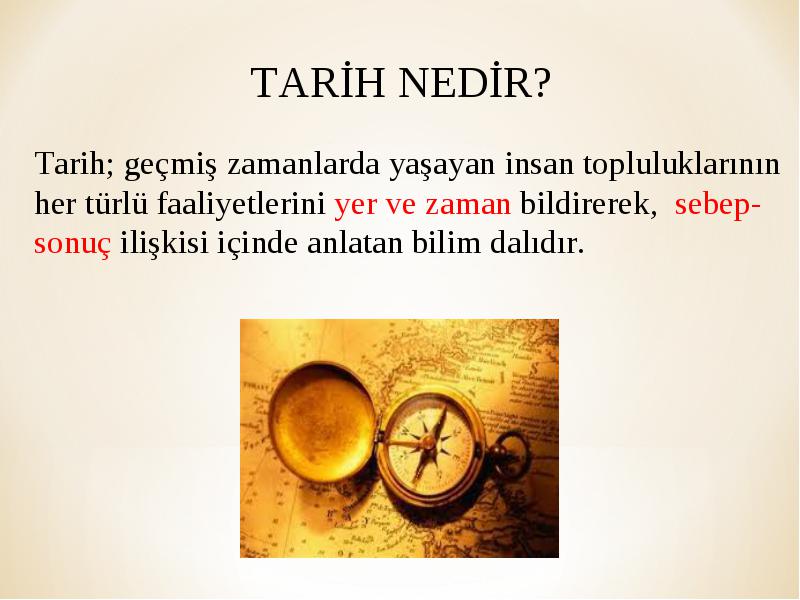 TARİH NEDİR?

Tarih; geçmiş zamanlarda yaşayan insan topluluklarının her türlü faaliyetlerini yer ve zaman bildirerek, sebep-sonuç ilişkisi içinde anlatan bilim dalıdır.